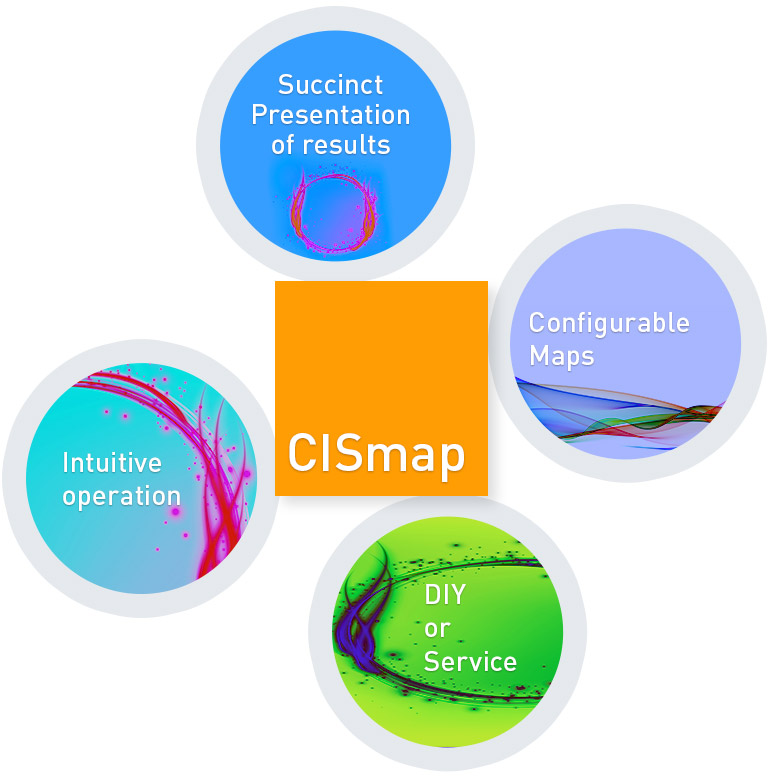 Succinct Presentation of results

Configurable Maps

CISmap

Intuitive operation

DIY or Service